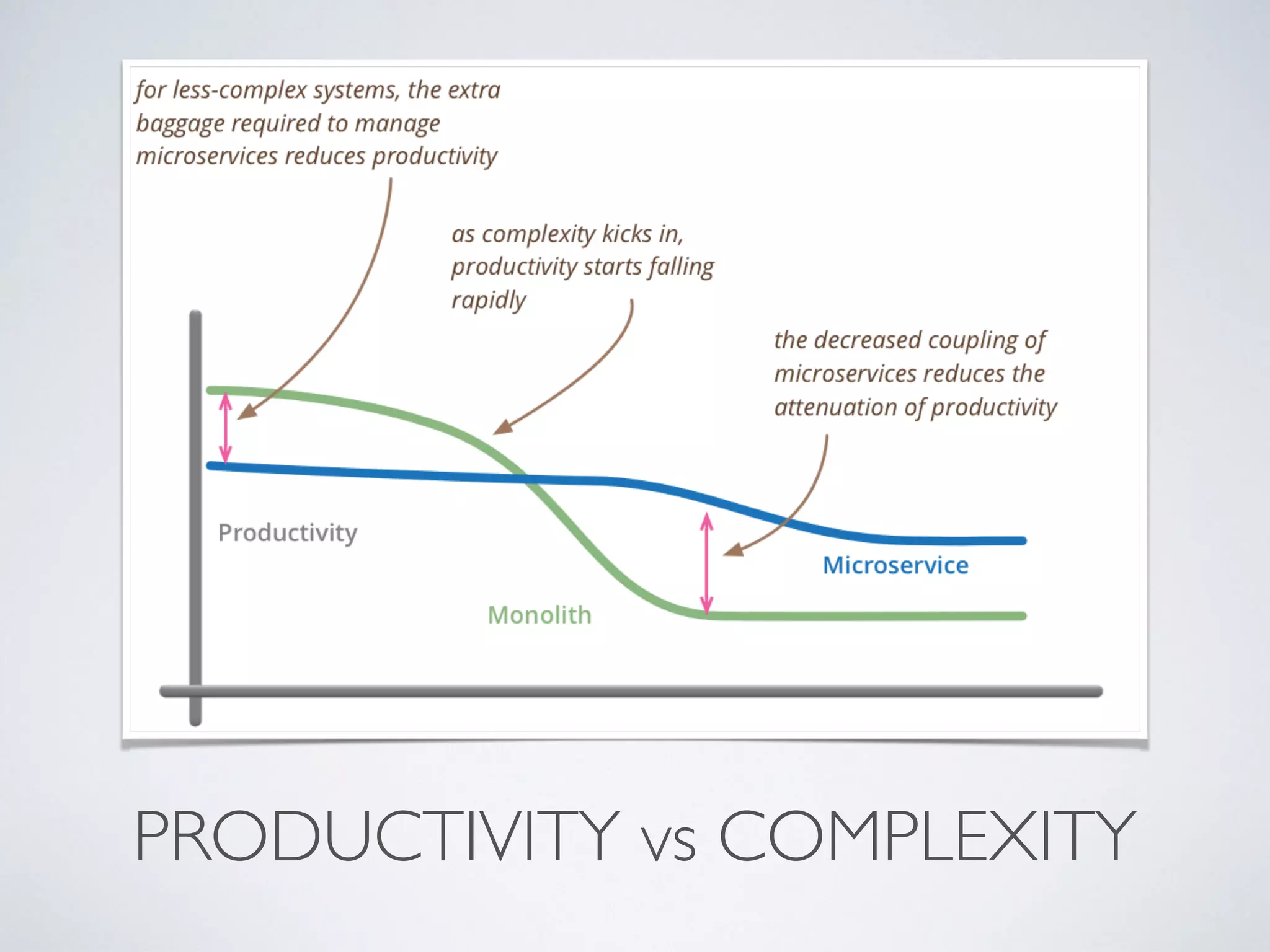 for less-complex systems, the extra baggage required to manage microservices reduces productivity

as complexity kicks in, productivity starts falling rapidly

the decreased coupling of microservices reduces the attenuation of productivity

Productivity

Microservice

Monolith

PRODUCTIVITY vs COMPLEXITY